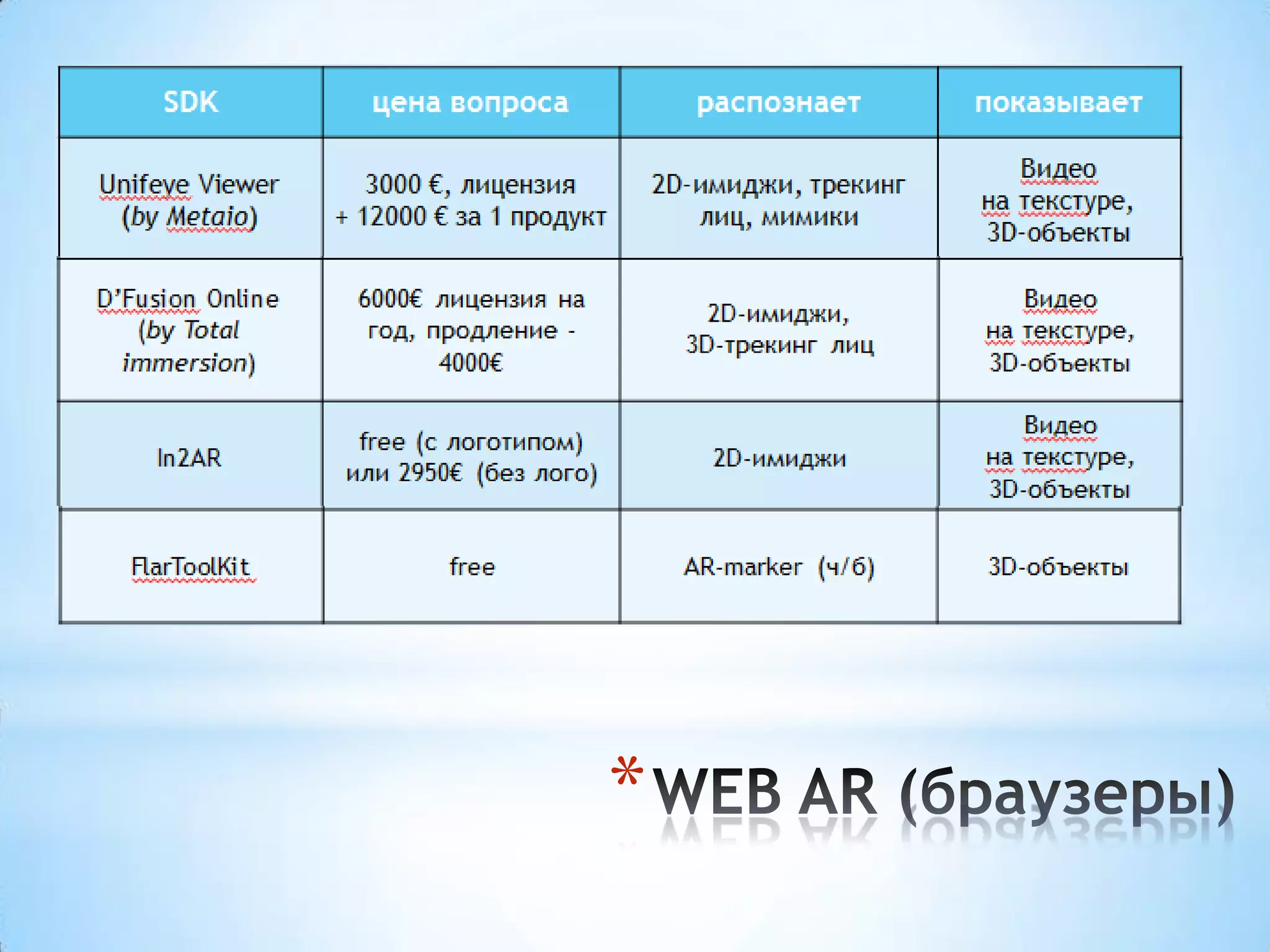 | SDK | цена вопроса | распознает | показывает |
|---|---|---|---|
| Unifeye Viewer (by Metaio) | 3000 €, лицензия + 12000 € за 1 продукт | 2D-имиджи, трекинг лиц, мимики | Видео на текстуре, 3D-объекты |
| D'Fusion Online (by Total immersion) | 6000€ лицензия на год, продление - 4000€ | 2D-имиджи, 3D-трекинг лиц | Видео на текстуре, 3D-объекты |
| In2AR | free (с логотипом) или 2950€ (без лого) | 2D-имиджи | Видео на текстуре, 3D-объекты |
| FlarToolKit | free | AR-marker (ч/б) | 3D-объекты |

*WEB AR (браузеры)